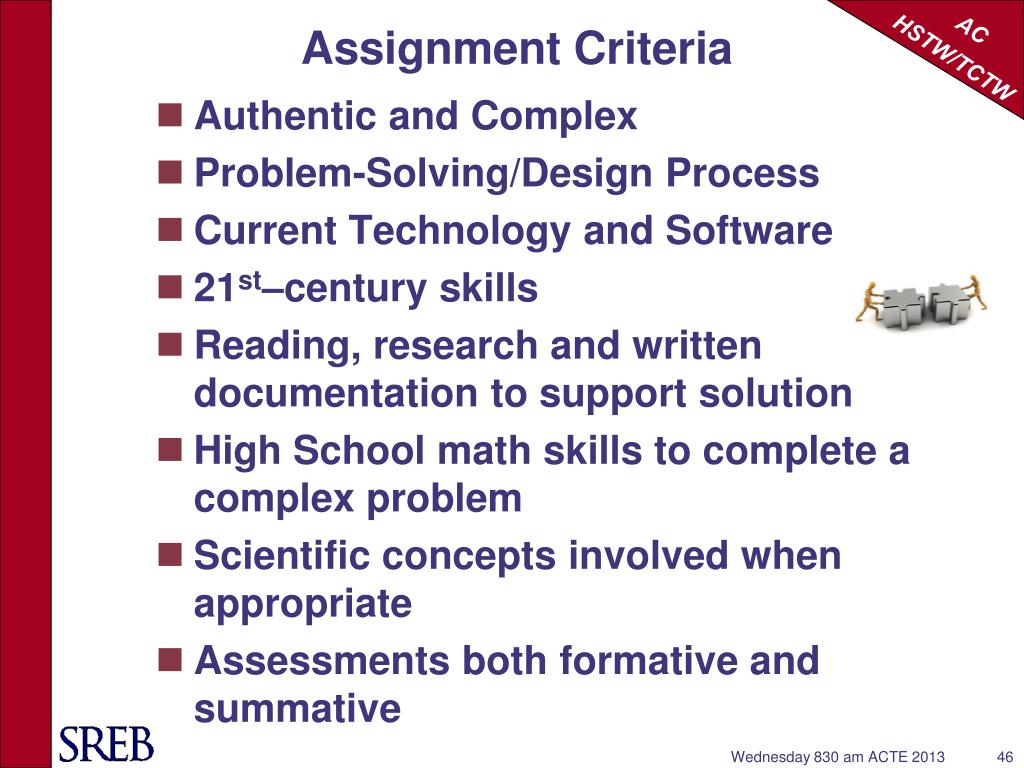 AC
HSTW/TCTW

Assignment Criteria

- Authentic and Complex
- Problem-Solving/Design Process
- Current Technology and Software
- 21$^{st}$–century skills
- Reading, research and written documentation to support solution
- High School math skills to complete a complex problem
- Scientific concepts involved when appropriate
- Assessments both formative and summative

SREB

Wednesday 830 am ACTE 2013

46